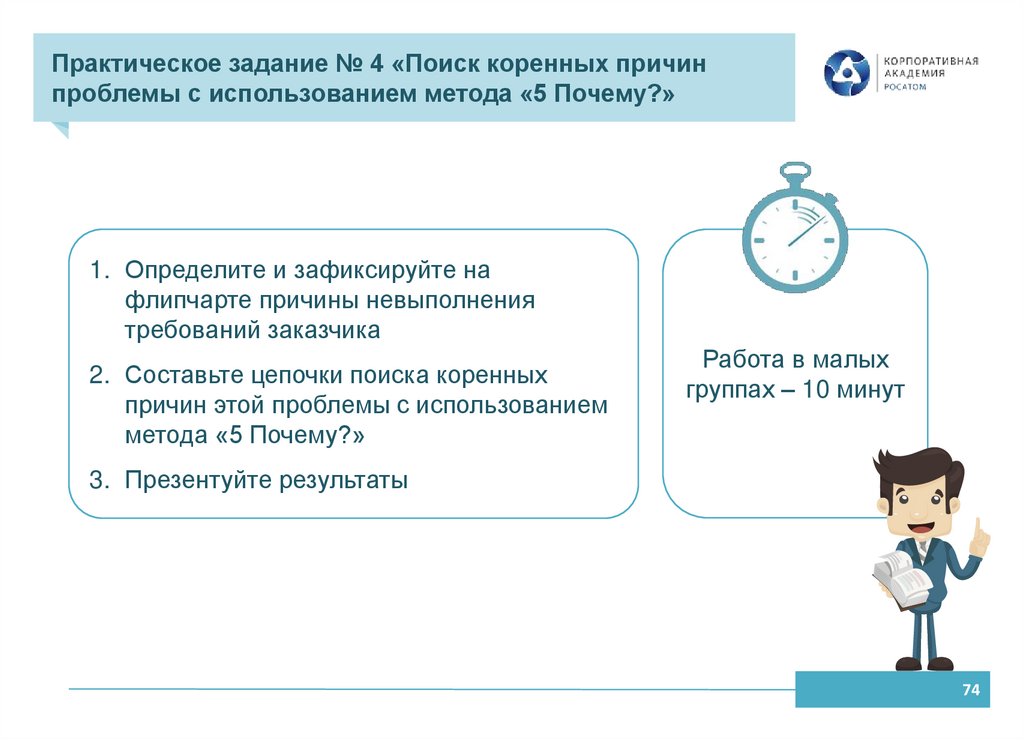 Практическое задание № 4 «Поиск коренных причин проблемы с использованием метода «5 Почему?»

КОРПОРАТИВНАЯ АКАДЕМИЯ РОСАТОМ

1. Определите и зафиксируйте на флипчарте причины невыполнения требований заказчика
2. Составьте цепочки поиска коренных причин этой проблемы с использованием метода «5 Почему?»
3. Презентуйте результаты

Работа в малых группах – 10 минут

74